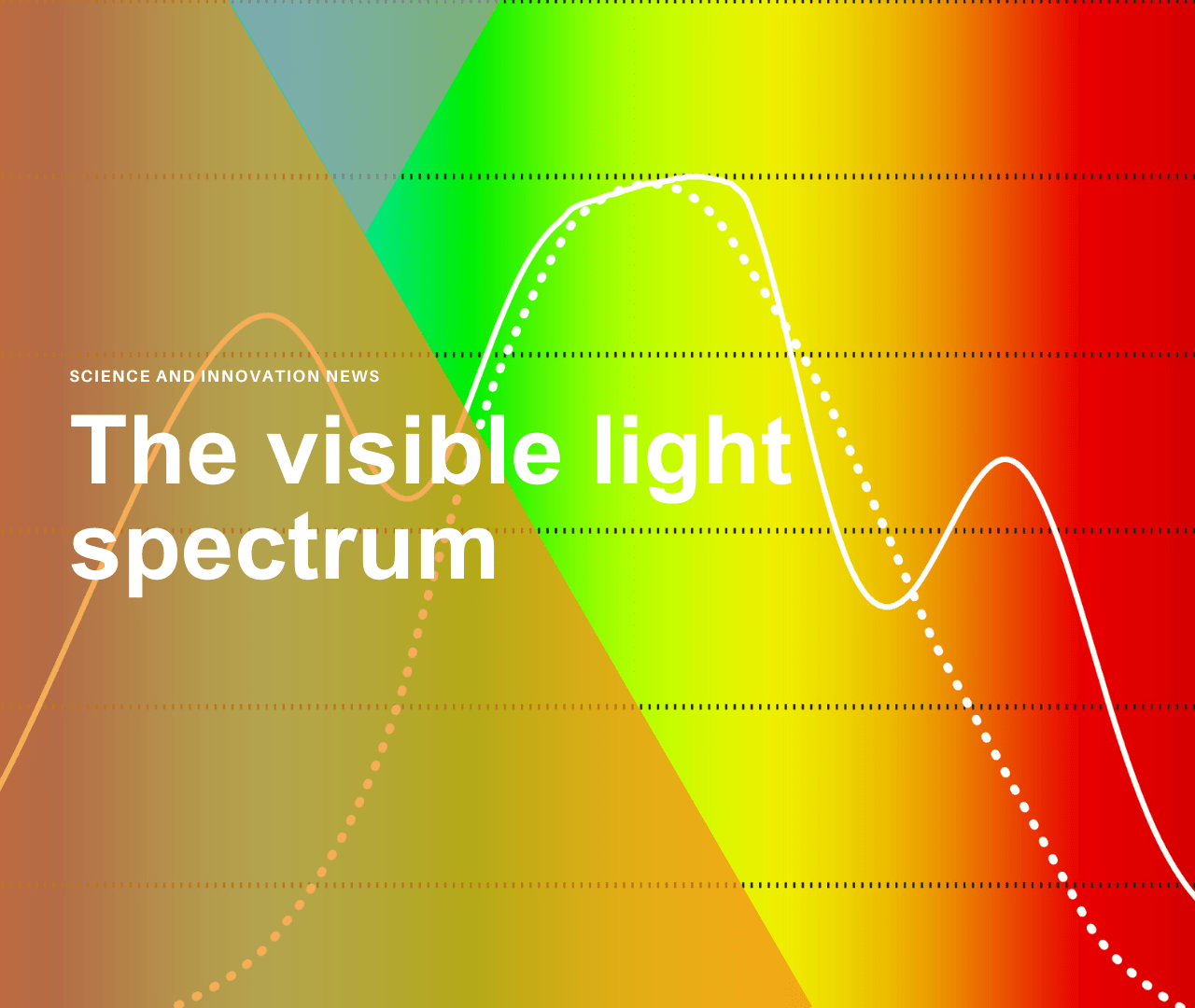 SCIENCE AND INNOVATION NEWS

The visible light spectrum